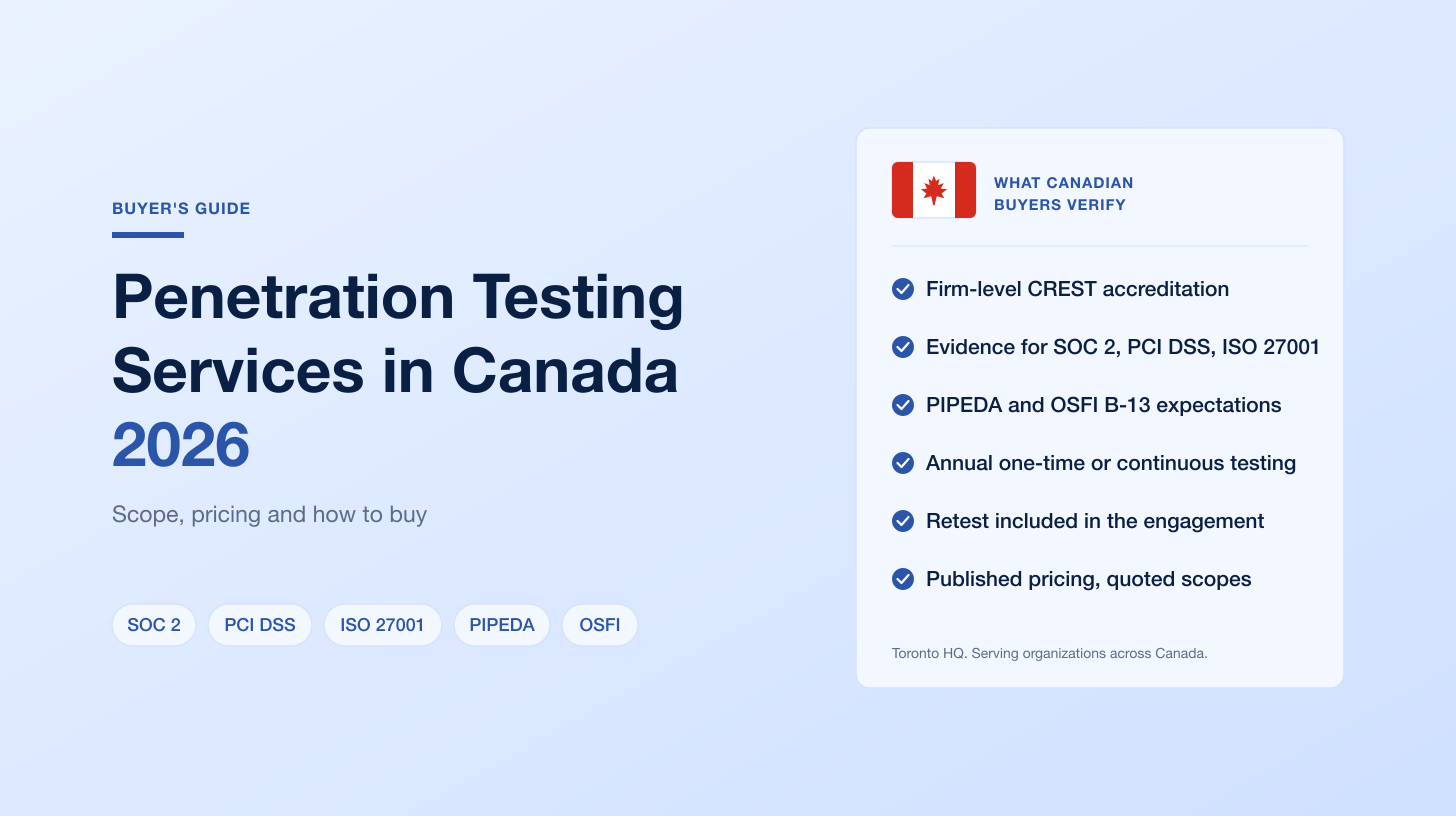 BUYER'S GUIDE

Penetration Testing Services in Canada 2026

Scope, pricing and how to buy

SOC 2
PCI DSS
ISO 27001
PIPEDA
OSFI

WHAT CANADIAN BUYERS VERIFY

Firm-level CREST accreditation
Evidence for SOC 2, PCI DSS, ISO 27001
PIPEDA and OSFI B-13 expectations
Annual one-time or continuous testing
Retest included in the engagement
Published pricing, quoted scopes

Toronto HQ. Serving organizations across Canada.